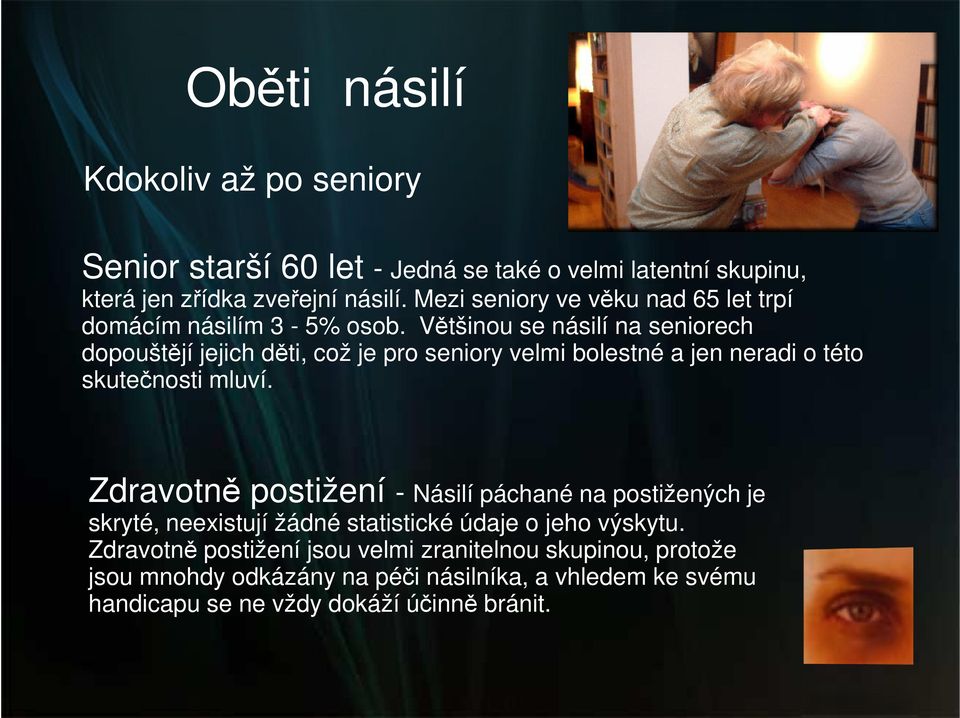 Oběti násilí

Kdokoliv až po seniory

Senior starší 60 let - Jedná se také o velmi latentní skupinu, která jen zřídka zveřejní násilí. Mezi seniory ve věku nad 65 let trpí domácím násilím 3 - 5% osob. Většinou se násilí na seniorech dopouštějí jejich děti, což je pro seniory velmi bolestné a jen neradi o této skutečnosti mluví.

Zdravotně postižení - Násilí páchané na postižených je skryté, neexistují žádné statistické údaje o jeho výskytu. Zdravotně postižení jsou velmi zranitelnou skupinou, protože jsou mnohdy odkázány na péči násilníka, a vhledem ke svému handicapu se ne vždy dokáží účinně bránit.